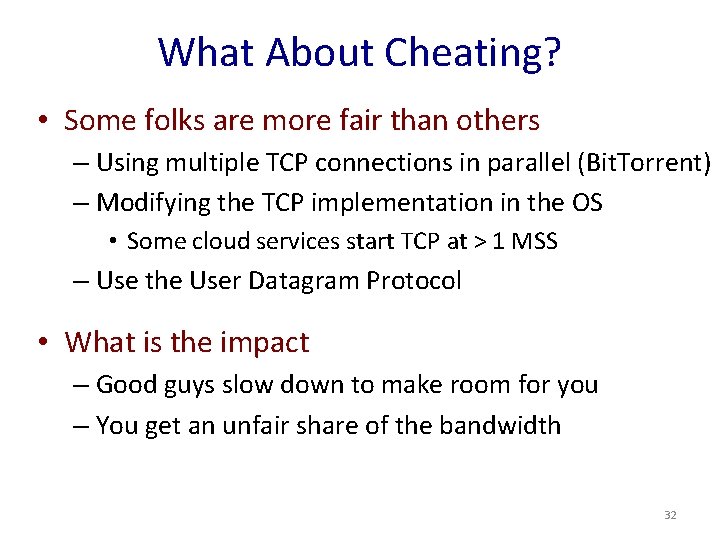 What About Cheating?

• Some folks are more fair than others
– Using multiple TCP connections in parallel (BitTorrent)
– Modifying the TCP implementation in the OS
• Some cloud services start TCP at > 1 MSS
– Use the User Datagram Protocol

• What is the impact
– Good guys slow down to make room for you
– You get an unfair share of the bandwidth

32